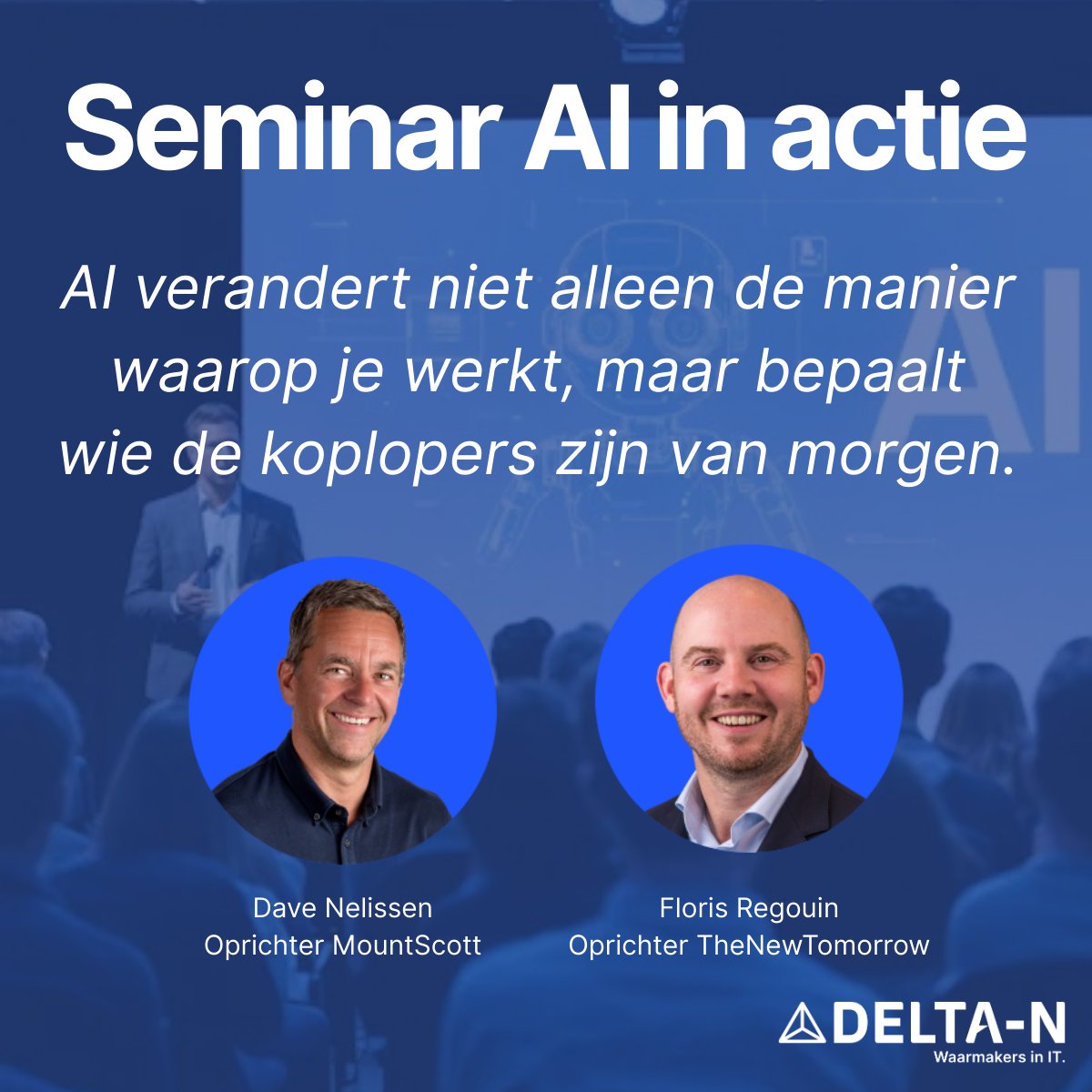 Seminar AI in actie

AI verandert niet alleen de manier waarop je werkt, maar bepaalt wie de koplopers zijn van morgen.

AI

Dave Nelissen
Oprichter MountScott

Floris Regouin
Oprichter TheNewTomorrow

DELTA-N
Waarmakers in IT.